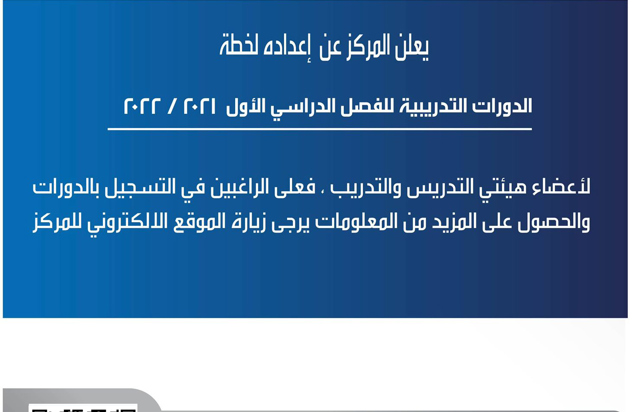 يعلن المركز عن إعداده لخطة

الدورات التدريبية للفصل الدراسي الأول ٢٠٢١ / ٢٠٢٢

لأعضاء هيئتي التدريس والتدريب ، فعلى الراغبين في التسجيل بالدورات والحصول على المزيد من المعلومات يرجى زيارة الموقع الالكتروني للمركز